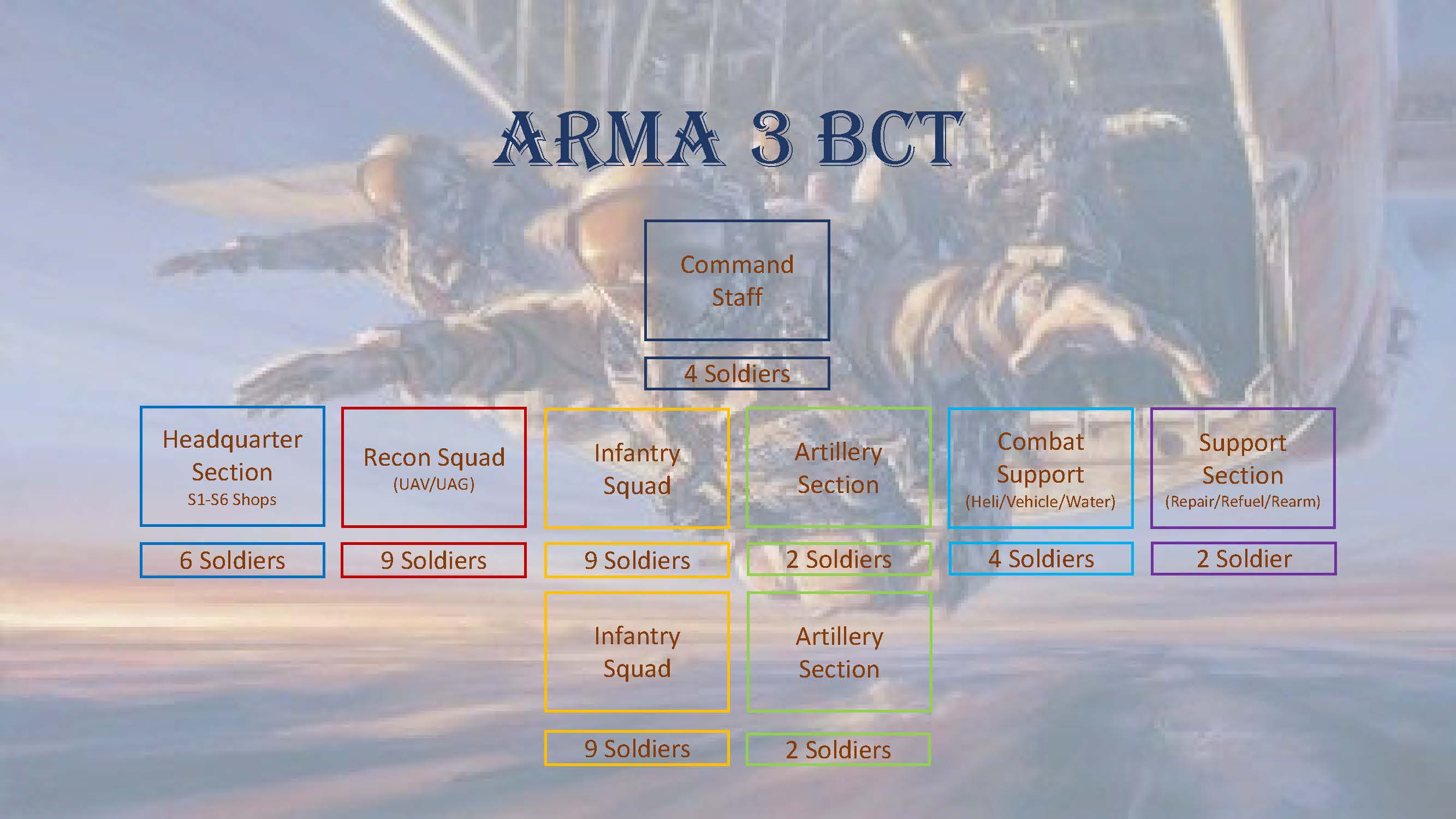 ARMA 3 BCT

Command Staff

4 Soldiers

Headquarter Section
S1-S6 Shops

6 Soldiers

Recon Squad
(UAV/UAG)

9 Soldiers

Infantry Squad

9 Soldiers

Infantry Squad

9 Soldiers

Artillery Section

2 Soldiers

Artillery Section

2 Soldiers

Combat Support
(Heli/Vehicle/Water)

4 Soldiers

Support Section
(Repair/Refuel/Rearm)

2 Soldier